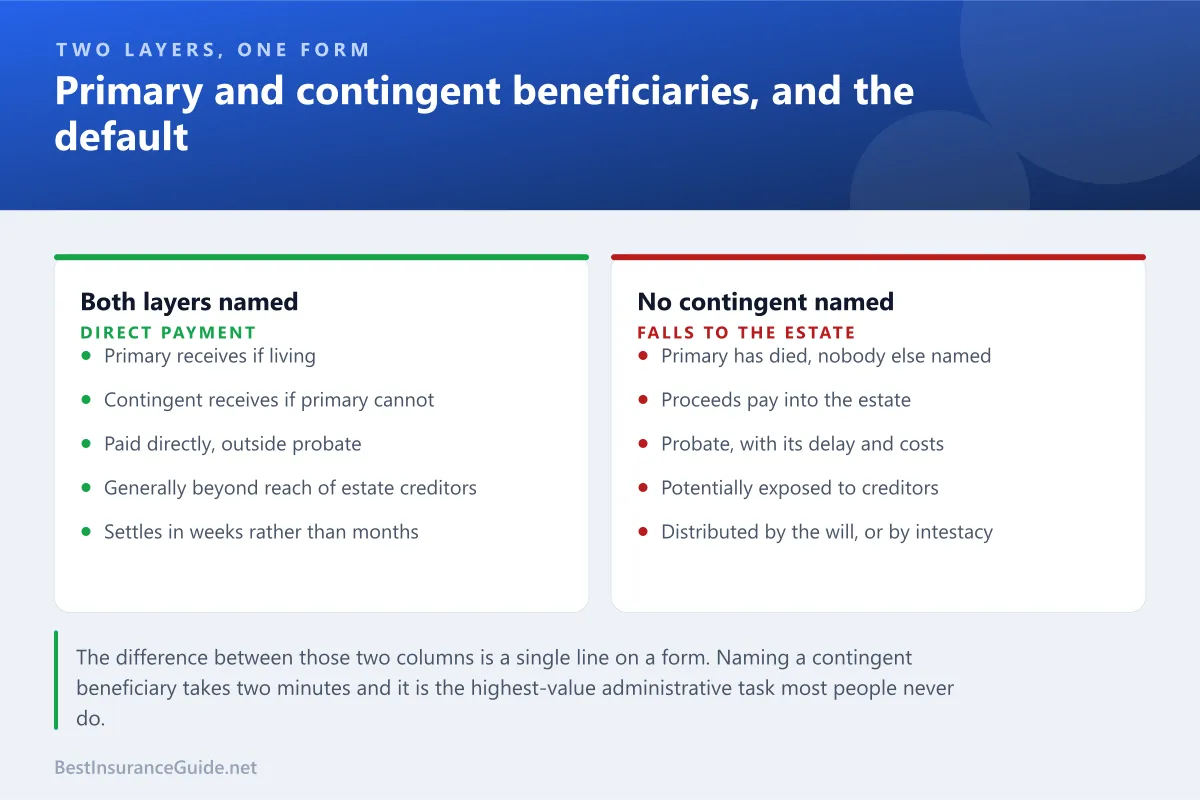 TWO LAYERS, ONE FORM

Primary and contingent beneficiaries, and the default

Both layers named
DIRECT PAYMENT
- Primary receives if living
- Contingent receives if primary cannot
- Paid directly, outside probate
- Generally beyond reach of estate creditors
- Settles in weeks rather than months

No contingent named
FALLS TO THE ESTATE
- Primary has died, nobody else named
- Proceeds pay into the estate
- Probate, with its delay and costs
- Potentially exposed to creditors
- Distributed by the will, or by intestacy

The difference between those two columns is a single line on a form. Naming a contingent beneficiary takes two minutes and it is the highest-value administrative task most people never do.

BestInsuranceGuide.net